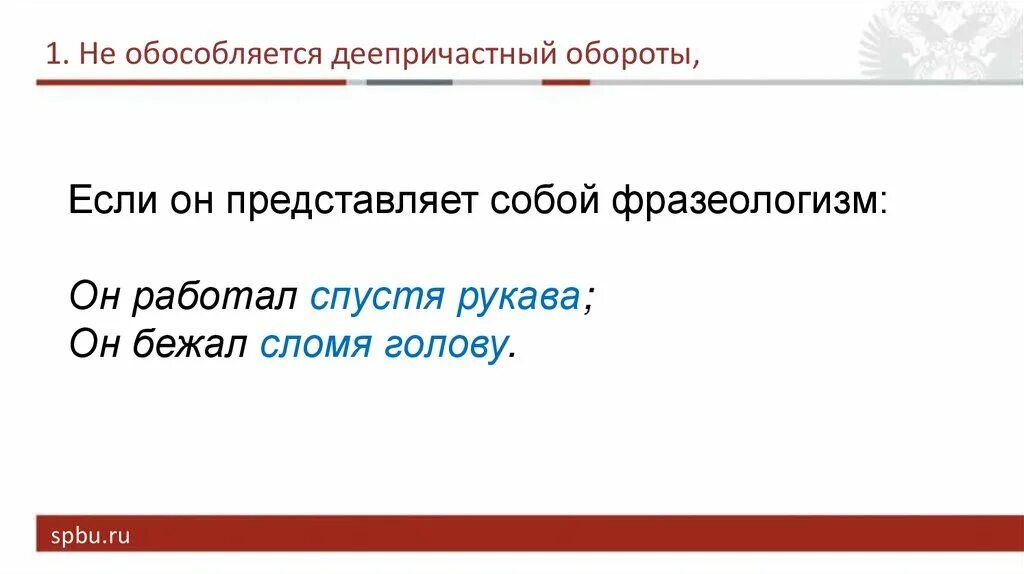 1. Не обособляется деепричастный обороты,

Если он представляет собой фразеологизм:

Он работал спустя рукава;
Он бежал сломя голову.

spbu.ru